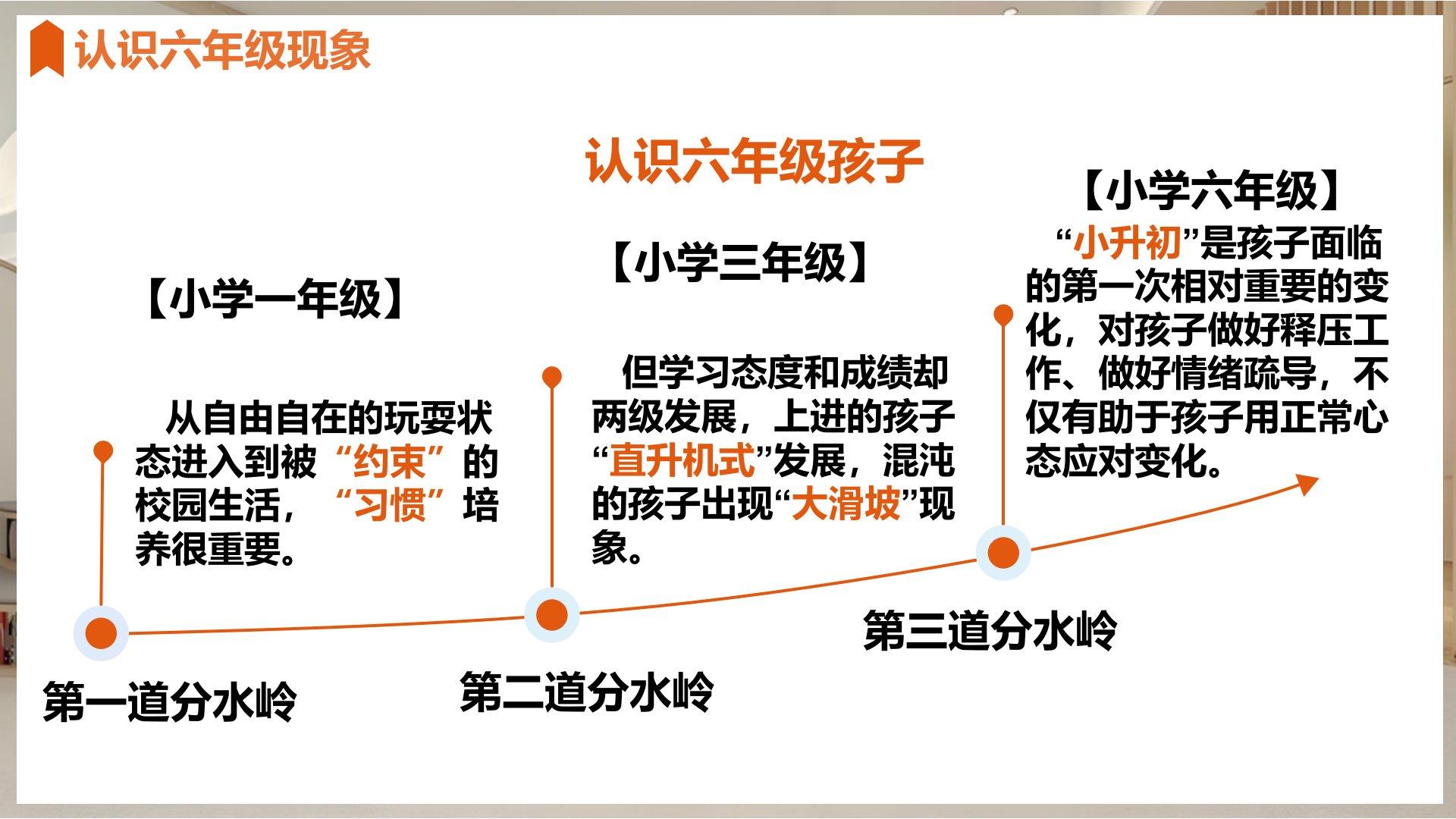 认识六年级现象

认识六年级孩子

【小学一年级】

从自由自在的玩耍状态进入到被“约束”的校园生活，“习惯”培养很重要。

第一道分水岭

【小学三年级】

但学习态度和成绩却两级发展，上进的孩子“直升机式”发展，混沌的孩子出现“大滑坡”现象。

第二道分水岭

【小学六年级】

“小升初”是孩子面临的第一次相对重要的变化，对孩子做好释压工作、做好情绪疏导，不仅有助于孩子用正常心态应对变化。

第三道分水岭